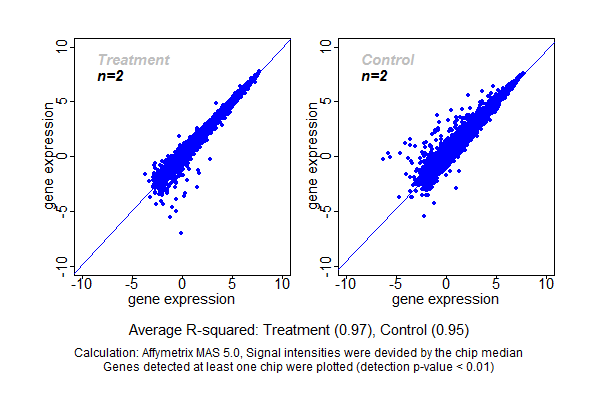 Treatment
n=2

gene expression
10
5
0
-5
-10

-10 -5 0 5 10
gene expression

Control
n=2

gene expression
10
5
0
-5
-10

-10 -5 0 5 10
gene expression

Average R-squared: Treatment (0.97), Control (0.95)

Calculation: Affymetrix MAS 5.0, Signal intensities were devided by the chip median
Genes detected at least one chip were plotted (detection p-value < 0.01)